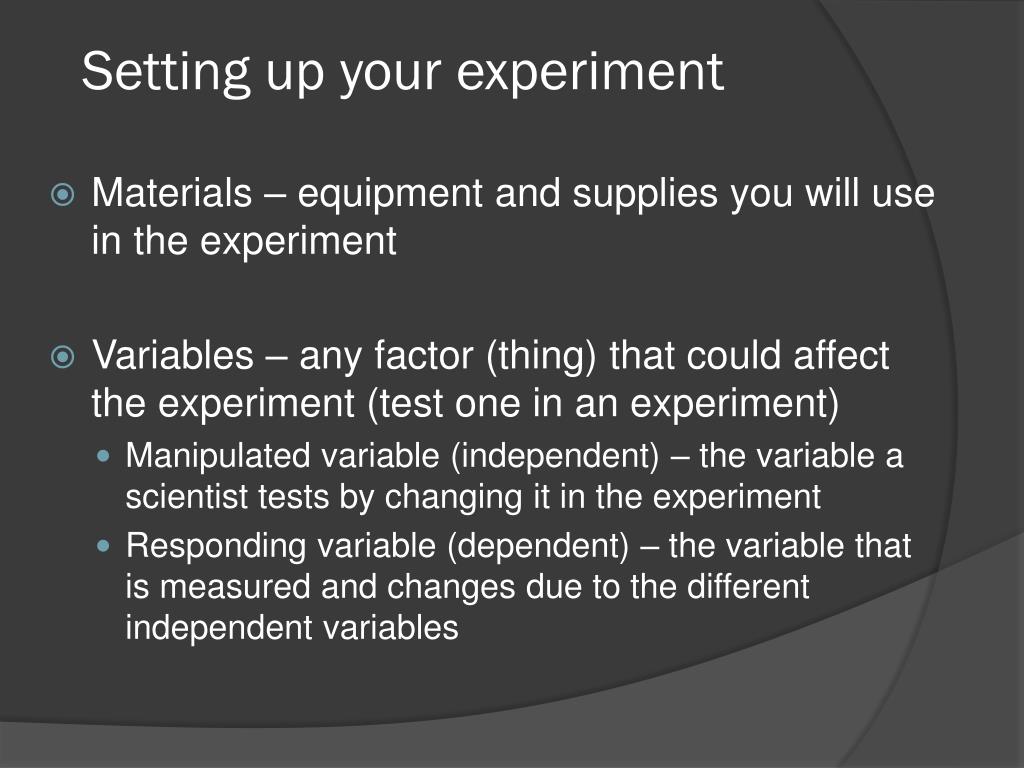 Setting up your experiment

Materials – equipment and supplies you will use in the experiment

Variables – any factor (thing) that could affect the experiment (test one in an experiment)

Manipulated variable (independent) – the variable a scientist tests by changing it in the experiment

Responding variable (dependent) – the variable that is measured and changes due to the different independent variables